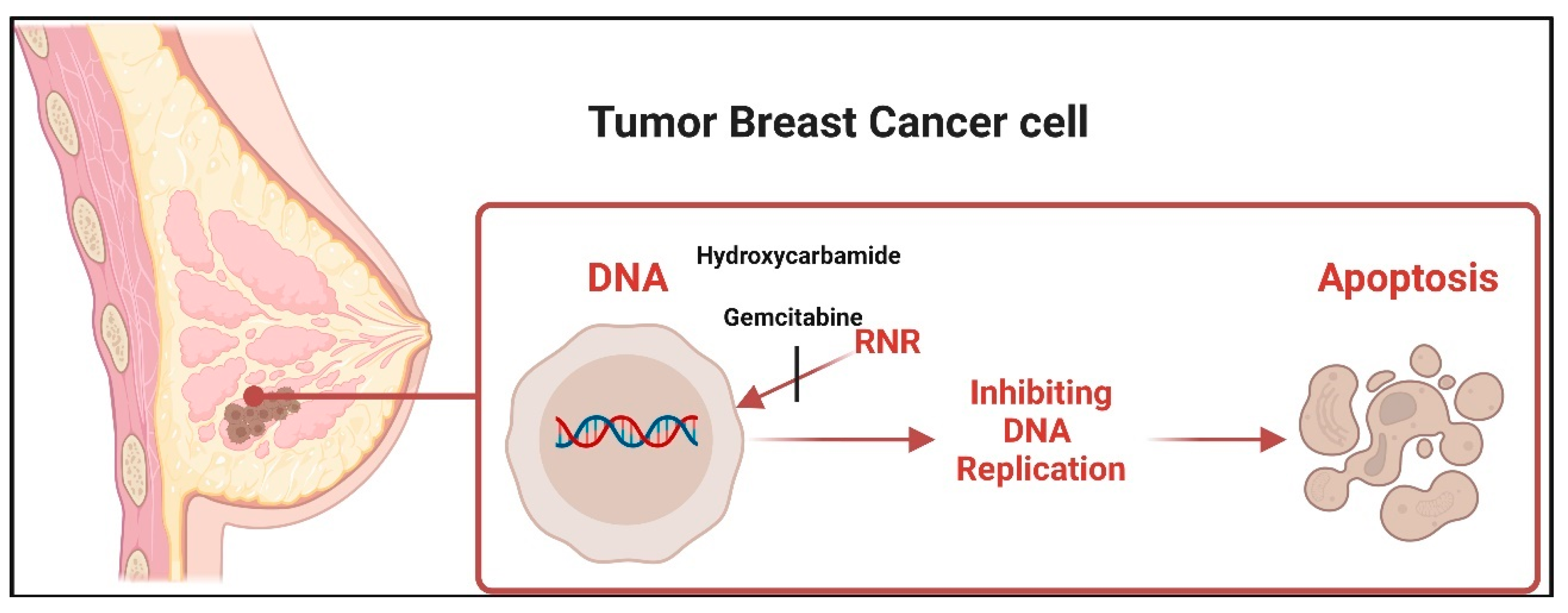 Tumor Breast Cancer cell

DNA

Hydroxycarbamide

Gemcitabine

RNR

Inhibiting DNA Replication

Apoptosis